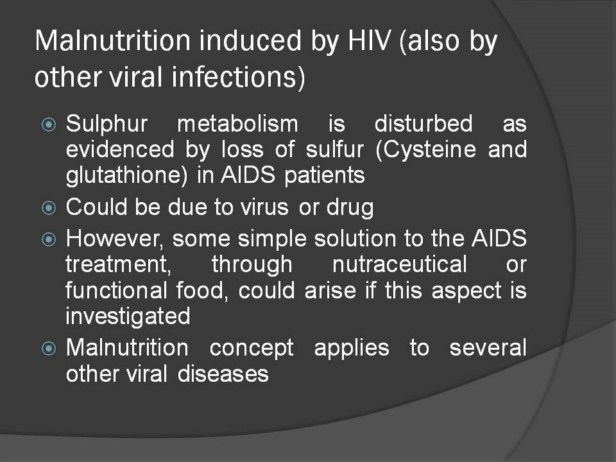 Malnutrition induced by HIV (also by other viral infections)

Sulphur metabolism is disturbed as evidenced by loss of sulfur (Cysteine and glutathione) in AIDS patients

Could be due to virus or drug

However, some simple solution to the AIDS treatment, through nutraceutical or functional food, could arise if this aspect is investigated

Malnutrition concept applies to several other viral diseases